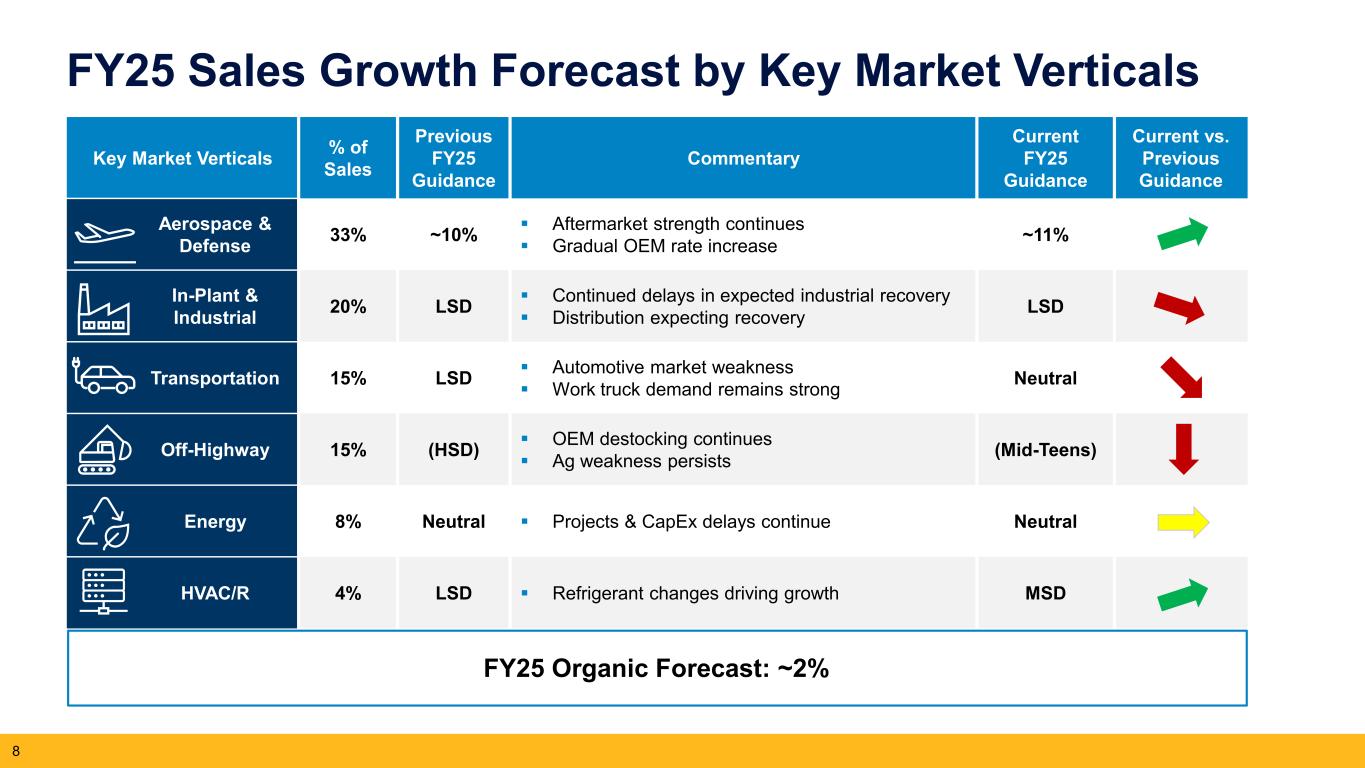 FY25 Sales Growth Forecast by Key Market Verticals

| Key Market Verticals | % of Sales | Previous FY25 Guidance | Commentary | Current FY25 Guidance | Current vs. Previous Guidance |
|---|---|---|---|---|---|
| Aerospace & Defense | 33% | ~10% | ▪ Aftermarket strength continues ▪ Gradual OEM rate increase | ~11% | |
| In-Plant & Industrial | 20% | LSD | ▪ Continued delays in expected industrial recovery ▪ Distribution expecting recovery | LSD | |
| Transportation | 15% | LSD | ▪ Automotive market weakness ▪ Work truck demand remains strong | Neutral | |
| Off-Highway | 15% | (HSD) | ▪ OEM destocking continues ▪ Ag weakness persists | (Mid-Teens) | |
| Energy | 8% | Neutral | ▪ Projects & CapEx delays continue | Neutral | |
| HVAC/R | 4% | LSD | ▪ Refrigerant changes driving growth | MSD | |

FY25 Organic Forecast: ~2%

8